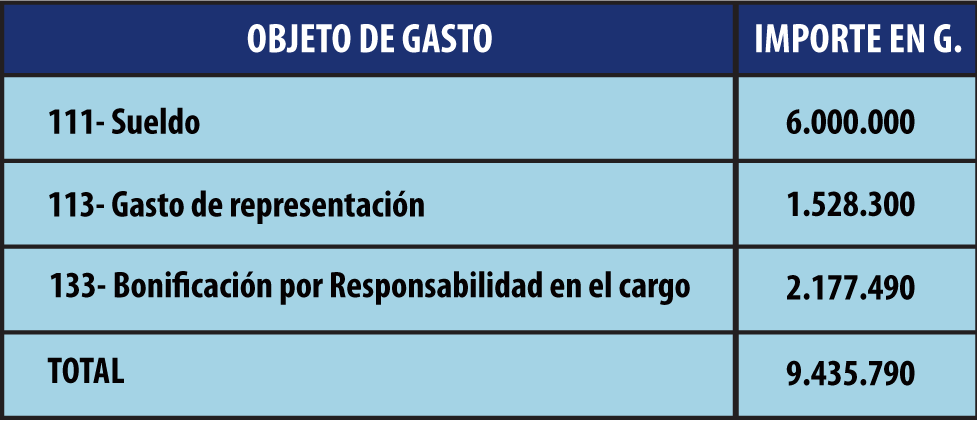 | OBJETO DE GASTO | IMPORTE EN G. |
|---|---|
| 111- Sueldo | 6.000.000 |
| 113- Gasto de representación | 1.528.300 |
| 133- Bonificación por Responsabilidad en el cargo | 2.177.490 |
| TOTAL | 9.435.790 |